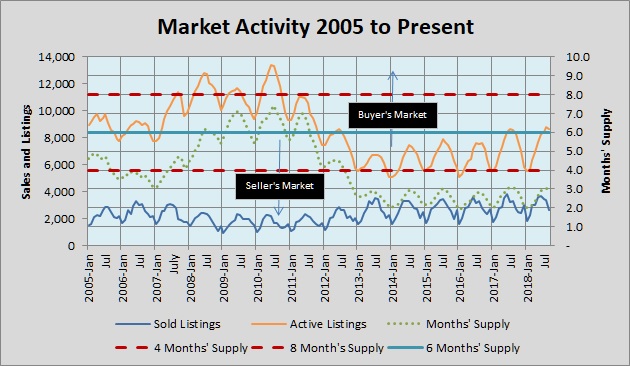 Market Activity 2005 to Present

Sales and Listings

14,000
12,000
10,000
8,000
6,000
4,000
2,000
0

Months' Supply

10.0
9.0
8.0
7.0
6.0
5.0
4.0
3.0
2.0
1.0
-

Buyer's Market

Seller's Market

2005-Jan
Jul
2006-Jan
Jul
2007-Jan
July
2008-Jan
Jul
2009-Jan
Jul
2010-Jan
Jul
2011-Jan
Jul
2012-Jan
Jul
2013-Jan
Jul
2014-Jan
Jul
2015-Jan
Jul
2016-Jan
Jul
2017-Jan
Jul
2018-Jan
Jul

Sold Listings
Active Listings
Months' Supply
4 Months' Supply
8 Month's Supply
6 Months' Supply